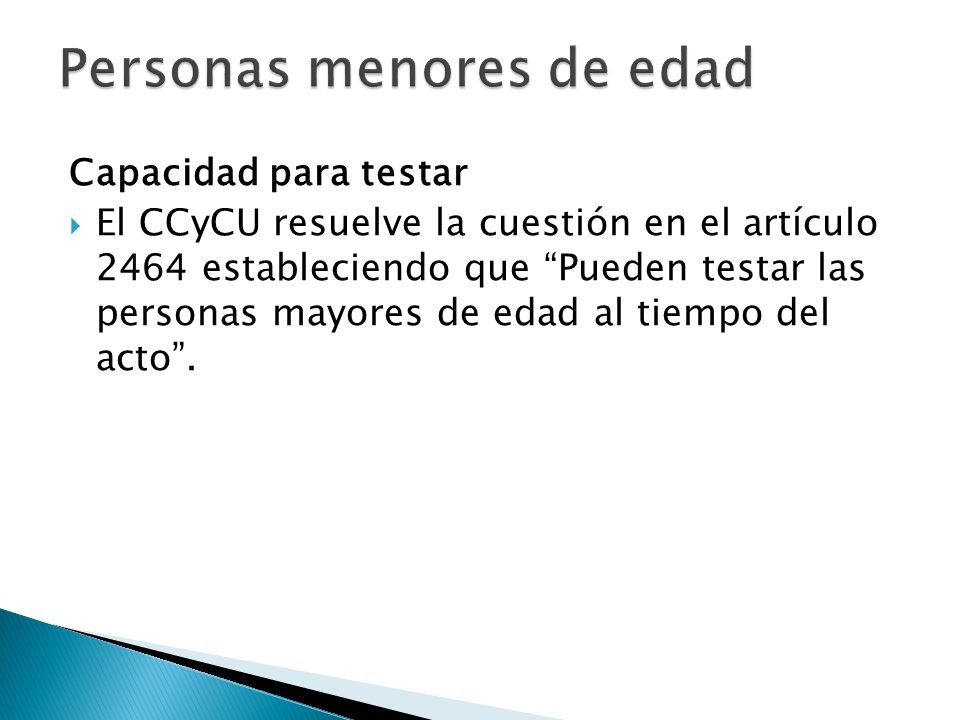 Personas menores de edad

Capacidad para testar

El CCyCU resuelve la cuestión en el artículo 2464 estableciendo que “Pueden testar las personas mayores de edad al tiempo del acto”.